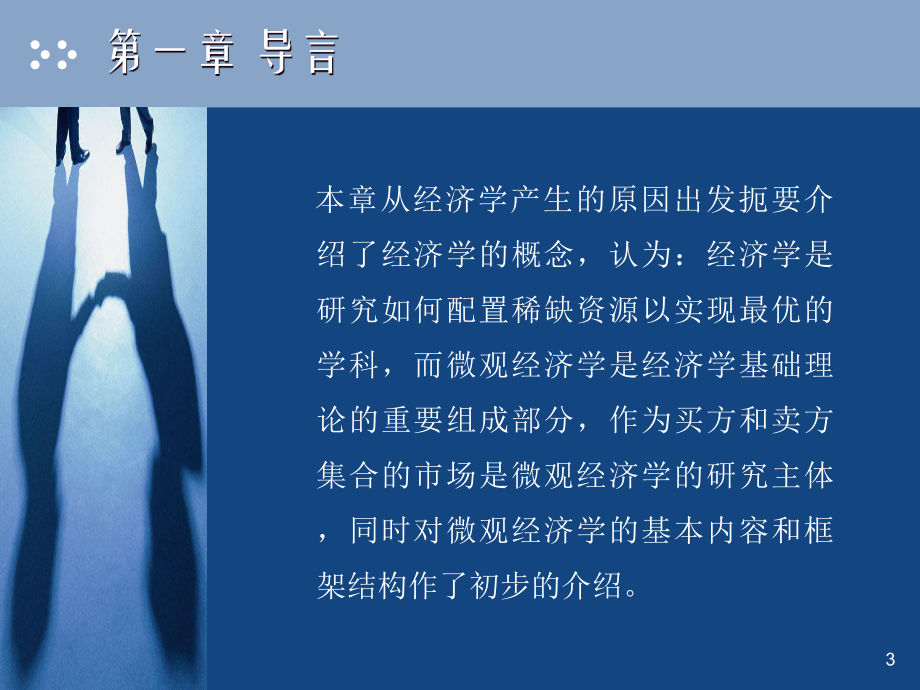 第一章 导言

本章从经济学产生的原因出发扼要介绍了经济学的概念，认为：经济学是研究如何配置稀缺资源以实现最优的学科，而微观经济学是经济学基础理论的重要组成部分，作为买方和卖方集合的市场是微观经济学的研究主体，同时对微观经济学的基本内容和框架结构作了初步的介绍。

3